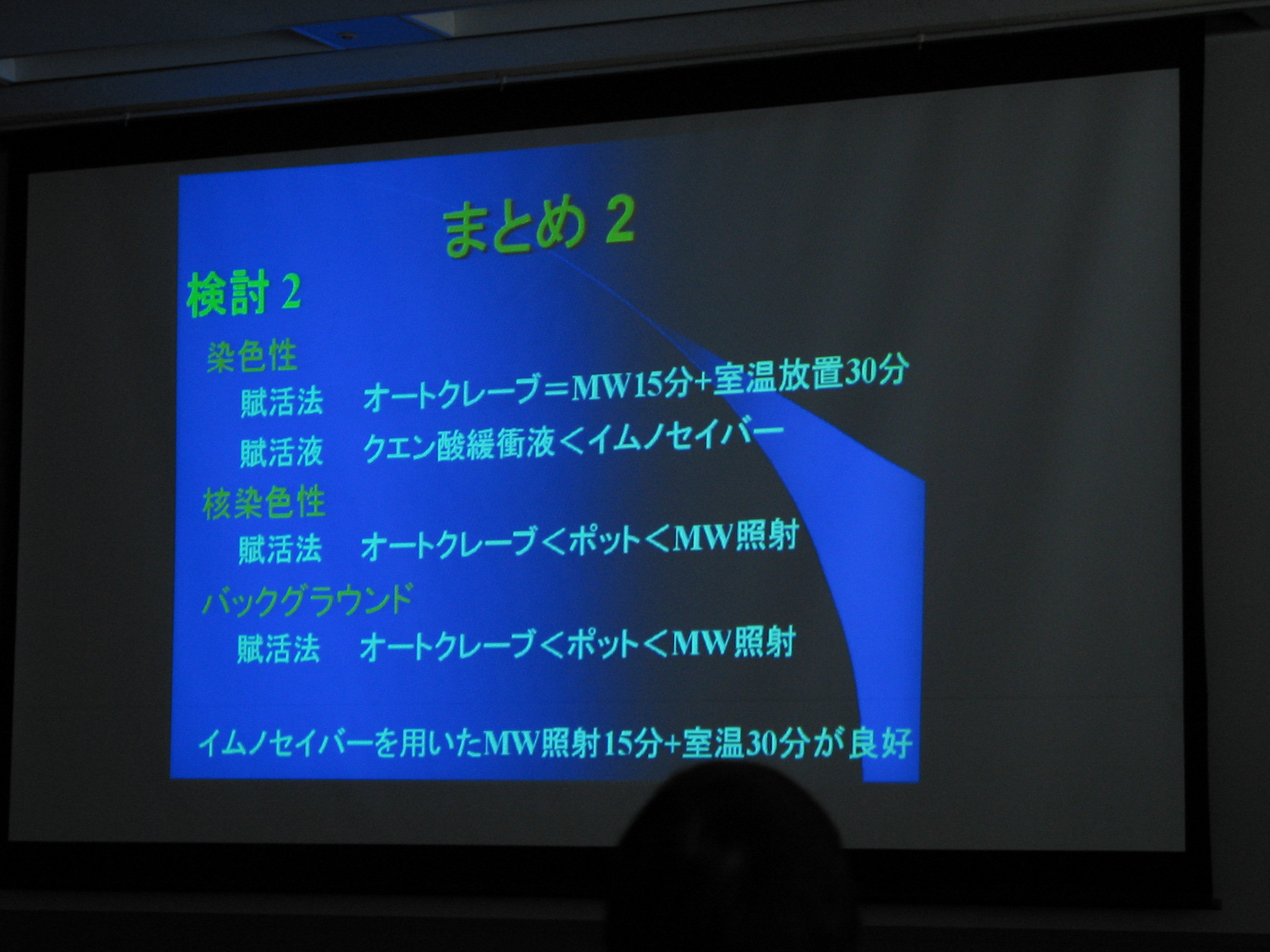 まとめ 2

検討 2

染色性

賦活法　オートクレーブ＝MW15分+室温放置30分

賦活液　クエン酸緩衝液＜イムノセイバー

核染色性

賦活法　オートクレーブ＜ポット＜MW照射

バックグラウンド

賦活法　オートクレーブ＜ポット＜MW照射

イムノセイバーを用いたMW照射15分+室温30分が良好